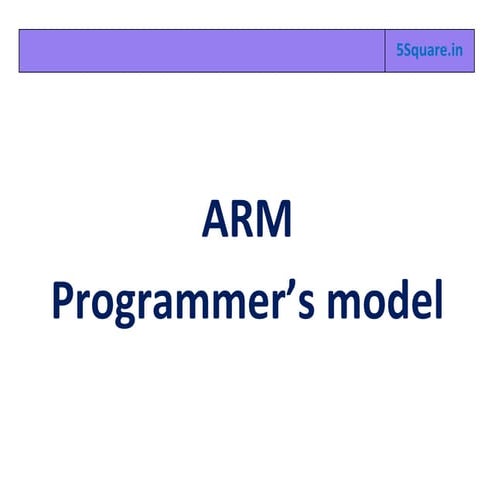 5Square.in

ARM
Programmer’s model